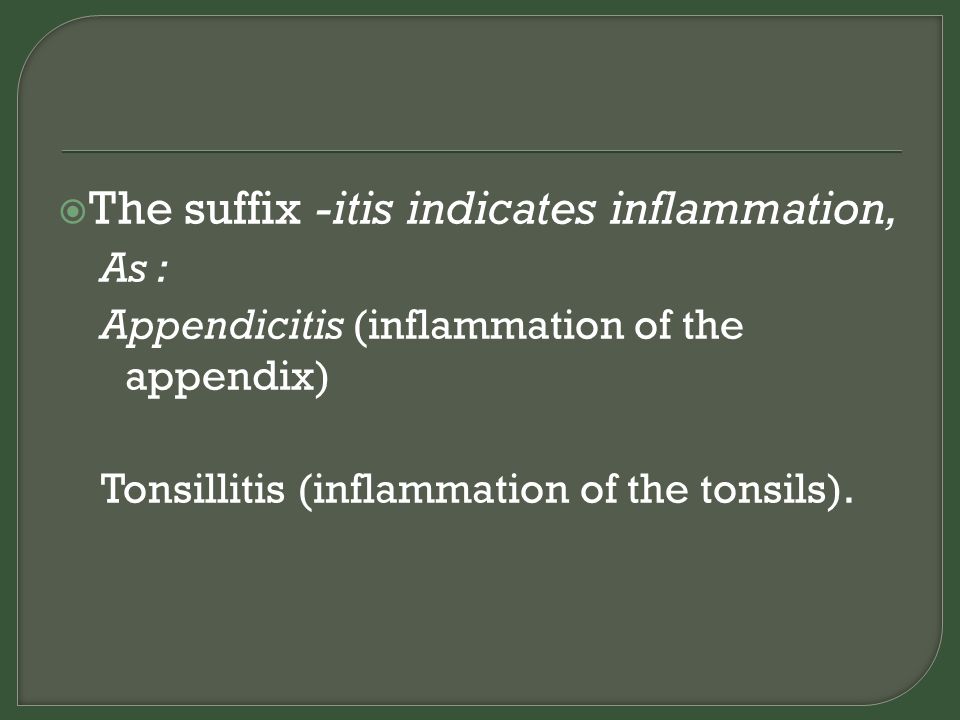 The suffix -itis indicates inflammation,
As :
Appendicitis (inflammation of the appendix)

Tonsillitis (inflammation of the tonsils).